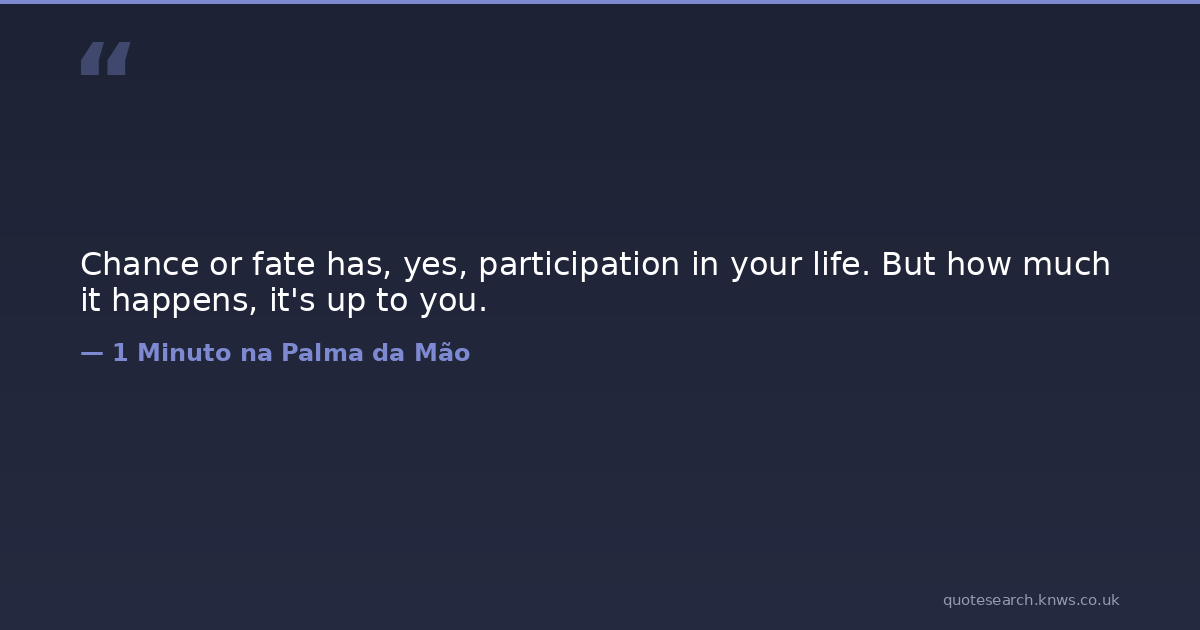 “

Chance or fate has, yes, participation in your life. But how much it happens, it's up to you.

— 1 Minuto na Palma da Mão

quotesearch.knws.co.uk